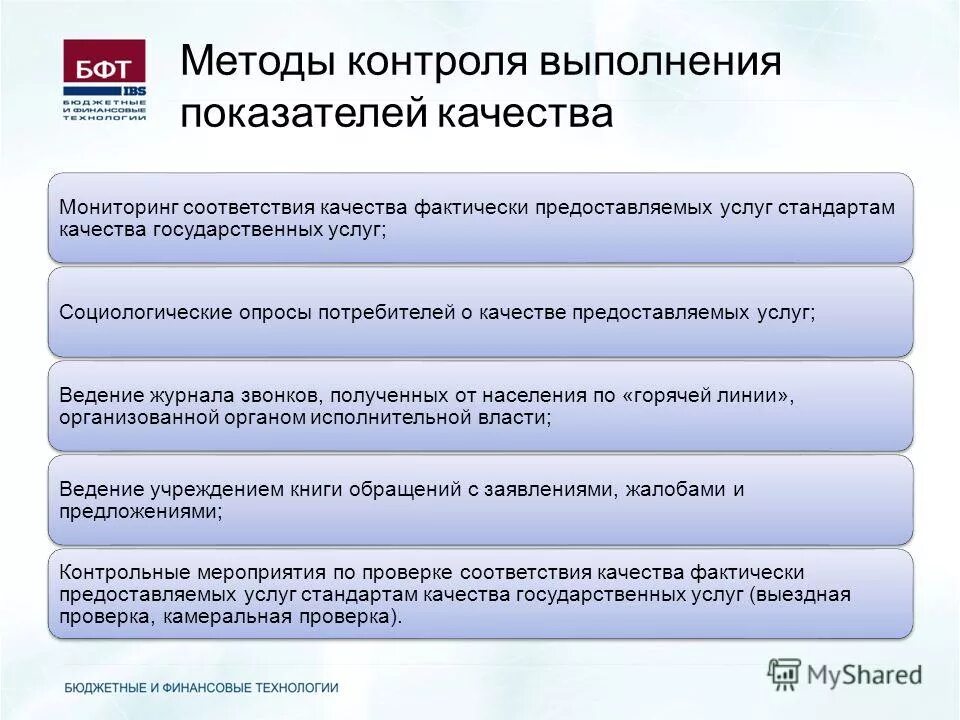 БФТ
IBS
БЮДЖЕТНЫЕ И ФИНАНСОВЫЕ ТЕХНОЛОГИИ

Методы контроля выполнения показателей качества

Мониторинг соответствия качества фактически предоставляемых услуг стандартам качества государственных услуг;

Социологические опросы потребителей о качестве предоставляемых услуг;

Ведение журнала звонков, полученных от населения по «горячей линии», организованной органом исполнительной власти;

Ведение учреждением книги обращений с заявлениями, жалобами и предложениями;

Контрольные мероприятия по проверке соответствия качества фактически предоставляемых услуг стандартам качества государственных услуг (выездная проверка, камеральная проверка).

БЮДЖЕТНЫЕ И ФИНАНСОВЫЕ ТЕХНОЛОГИИ

MyShared